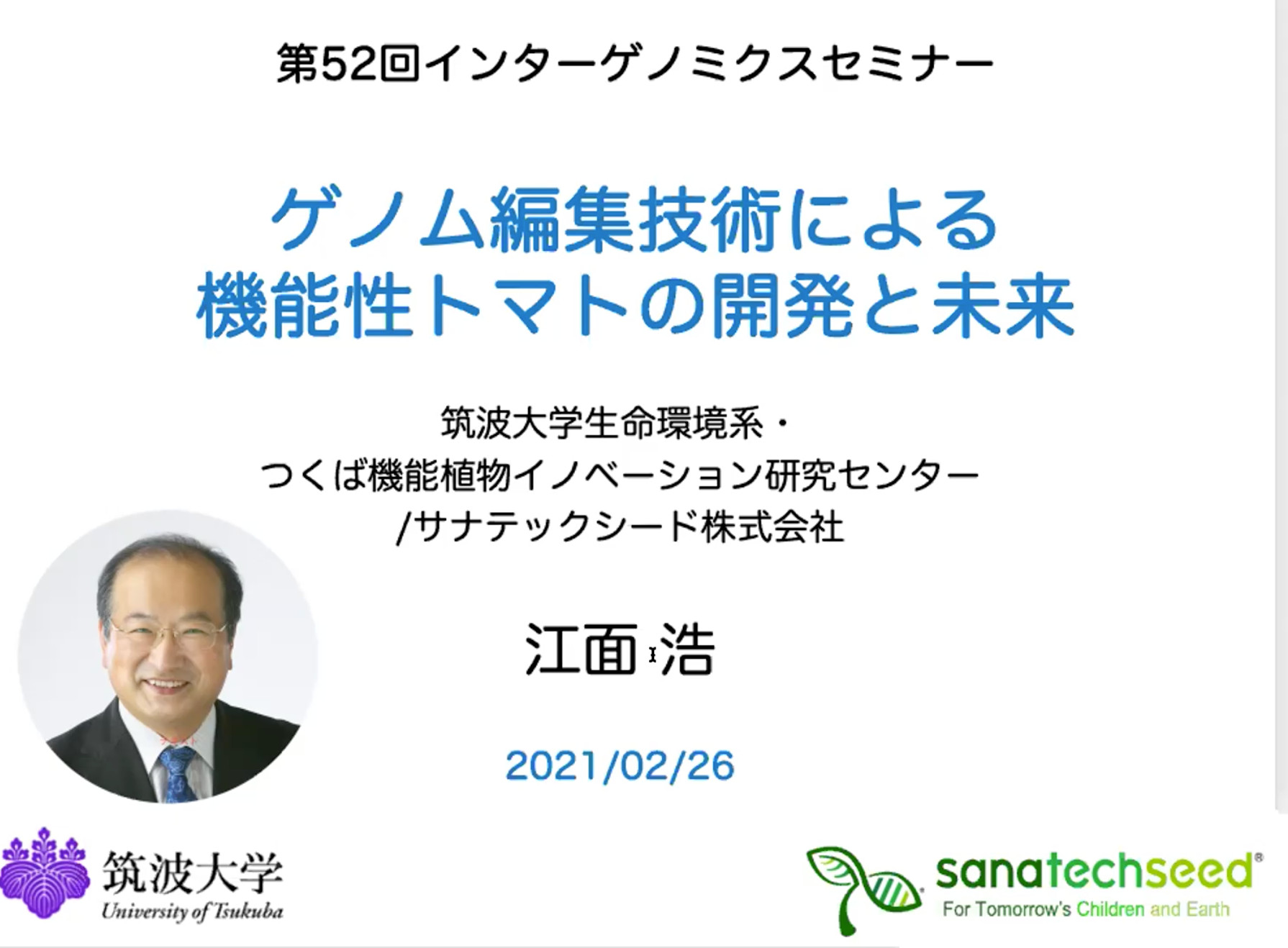 第52回インターゲノミクスセミナー

ゲノム編集技術による
機能性トマトの開発と未来

筑波大学生命環境系・
つくば機能植物イノベーション研究センター
/サナテックシード株式会社

江面 浩

2021/02/26

筑波大学
University of Tsukuba

sanatechseed®
For Tomorrow's Children and Earth